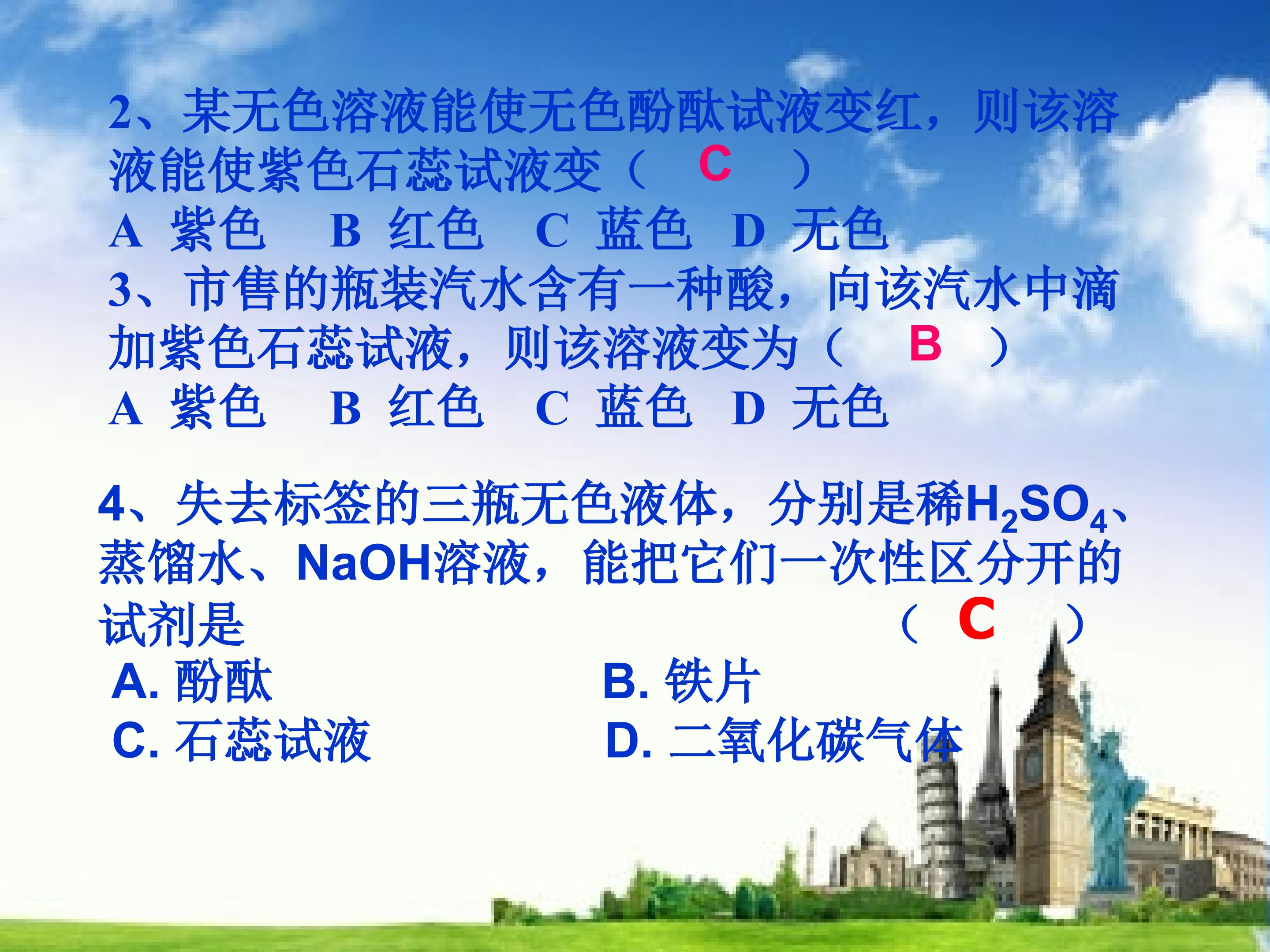 2、某无色溶液能使无色酚酞试液变红，则该溶液能使紫色石蕊试液变（ C ）
A 紫色 B 红色 C 蓝色 D 无色
3、市售的瓶装汽水含有一种酸，向该汽水中滴加紫色石蕊试液，则该溶液变为（ B ）
A 紫色 B 红色 C 蓝色 D 无色

4、失去标签的三瓶无色液体，分别是稀$H_2SO_4$、蒸馏水、NaOH溶液，能把它们一次性区分开的试剂是 （ C ）
A. 酚酞
B. 铁片
C. 石蕊试液
D. 二氧化碳气体